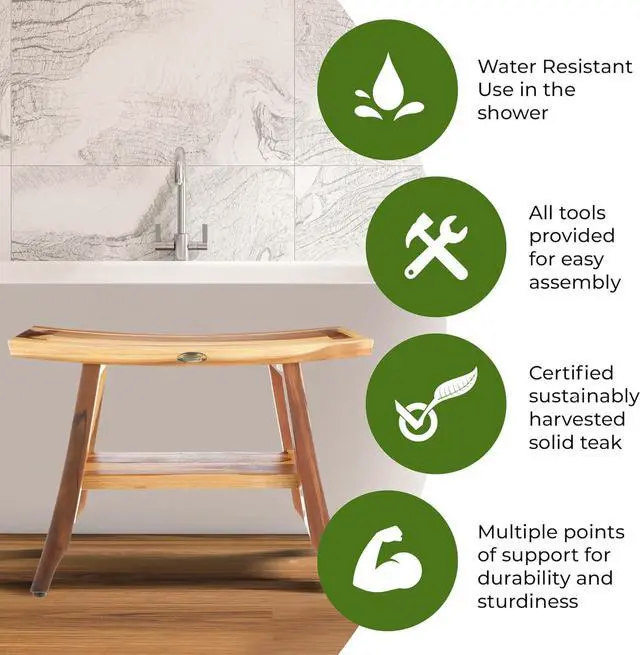 Water Resistant
Use in the shower

All tools provided for easy assembly

Certified sustainably harvested solid teak

Multiple points of support for durability and sturdiness